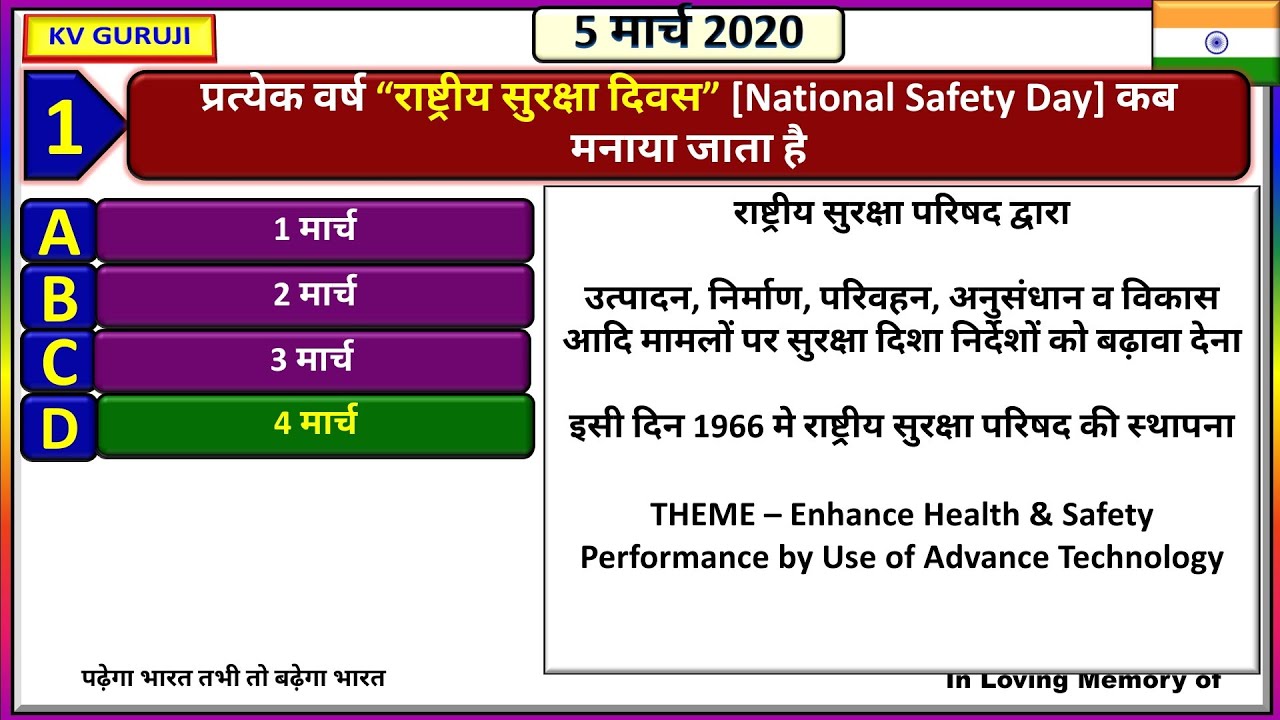 KV GURUJI

5 मार्च 2020

1

प्रत्येक वर्ष "राष्ट्रीय सुरक्षा दिवस" [National Safety Day] कब मनाया जाता है

A 1 मार्च

B 2 मार्च

C 3 मार्च

D 4 मार्च

राष्ट्रीय सुरक्षा परिषद द्वारा

उत्पादन, निर्माण, परिवहन, अनुसंधान व विकास आदि मामलों पर सुरक्षा दिशा निर्देशों को बढ़ावा देना

इसी दिन 1966 मे राष्ट्रीय सुरक्षा परिषद की स्थापना

THEME – Enhance Health & Safety Performance by Use of Advance Technology

पढ़ेगा भारत तभी तो बढ़ेगा भारत

In Loving Memory of